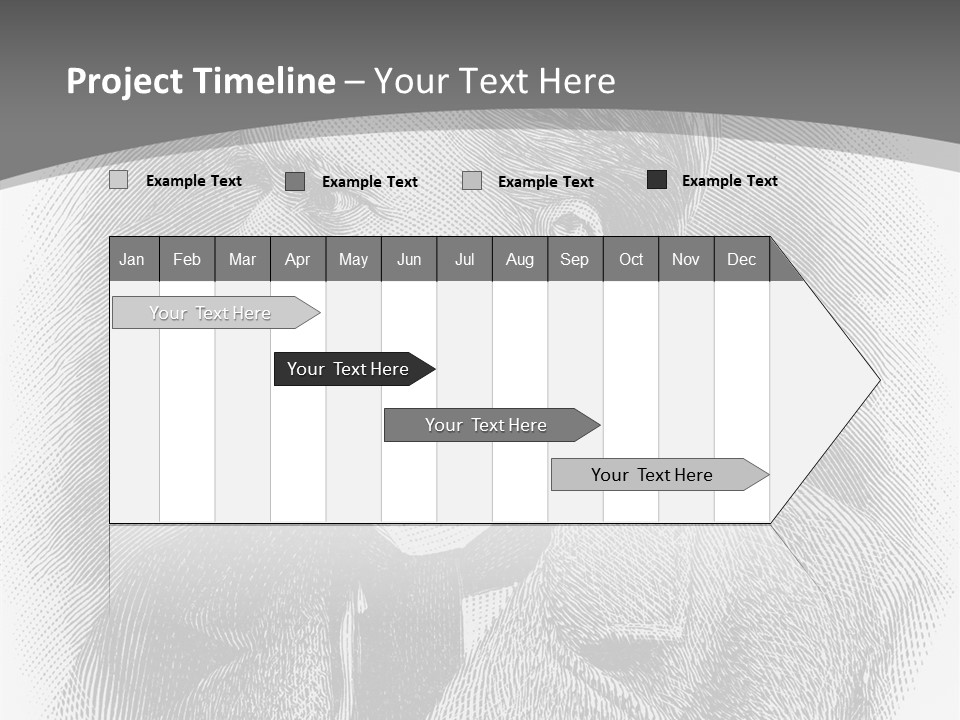 Project Timeline – Your Text Here

Example Text
Example Text
Example Text
Example Text

| Jan | Feb | Mar | Apr | May | Jun | Jul | Aug | Sep | Oct | Nov | Dec |
|---|---|---|---|---|---|---|---|---|---|---|---|

Your Text Here
Your Text Here
Your Text Here
Your Text Here